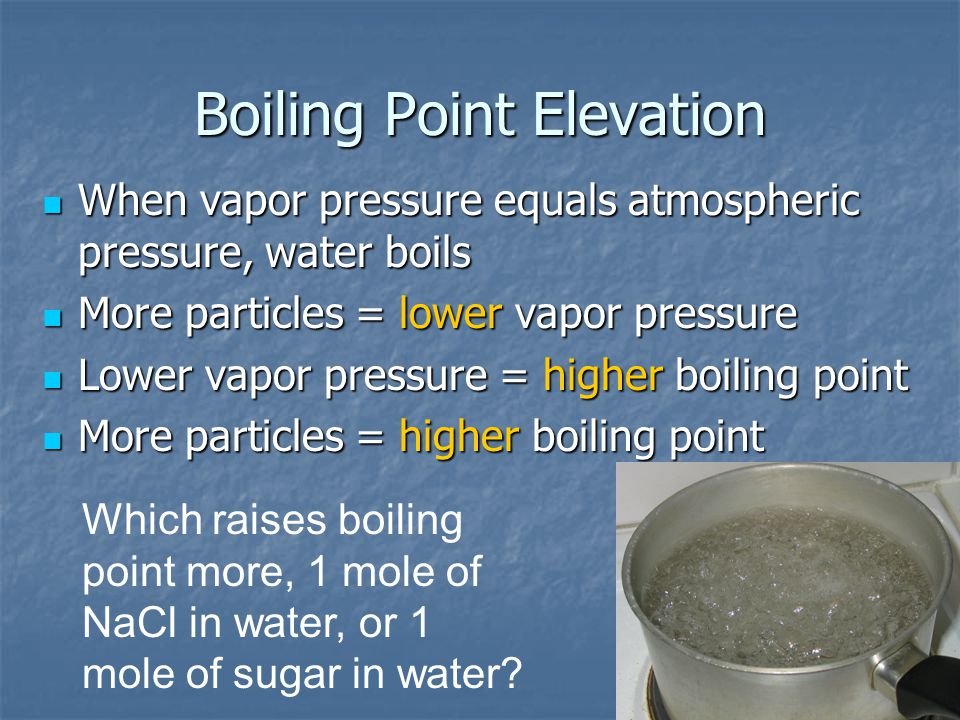 Boiling Point Elevation

- When vapor pressure equals atmospheric pressure, water boils
- More particles = lower vapor pressure
- Lower vapor pressure = higher boiling point
- More particles = higher boiling point

Which raises boiling point more, 1 mole of NaCl in water, or 1 mole of sugar in water?